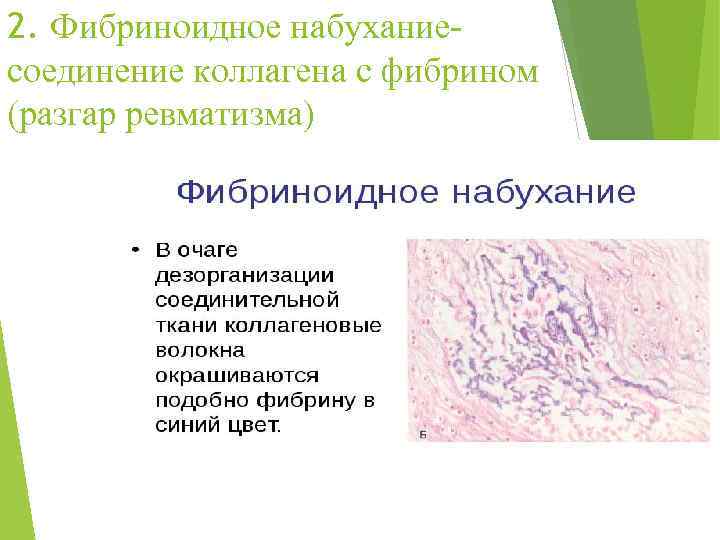 2. Фибриноидное набухание- соединение коллагена с фибрином (разгар ревматизма)

Фибриноидное набухание

• В очаге дезорганизации соединительной ткани коллагеновые волокна окрашиваются подобно фибрину в синий цвет.

Б